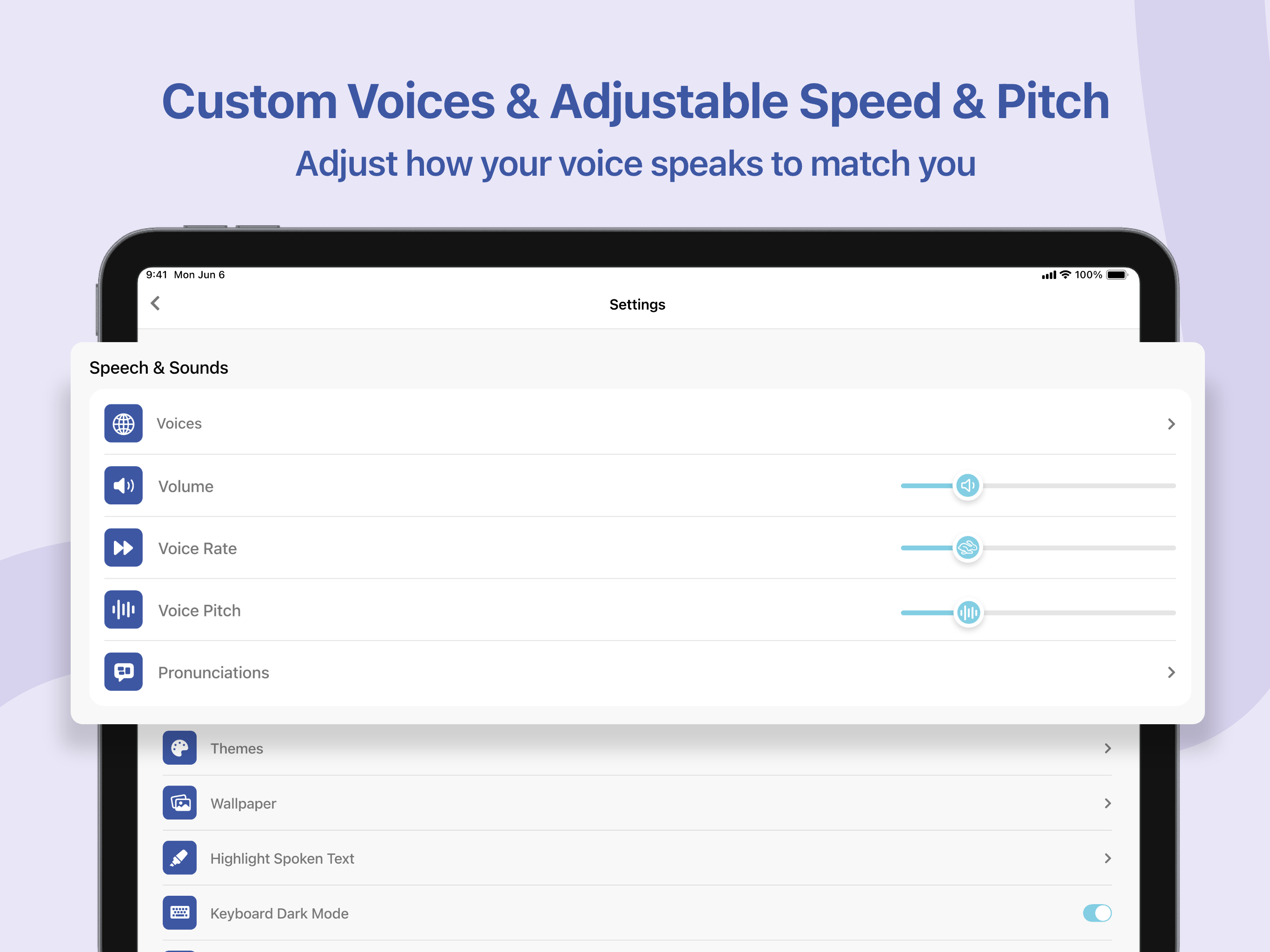 Custom Voices & Adjustable Speed & Pitch

Adjust how your voice speaks to match you

9:41 Mon Jun 6

100%

Settings

Speech & Sounds

Voices

Volume

Voice Rate

Voice Pitch

Pronunciations

Themes

Wallpaper

Highlight Spoken Text

Keyboard Dark Mode